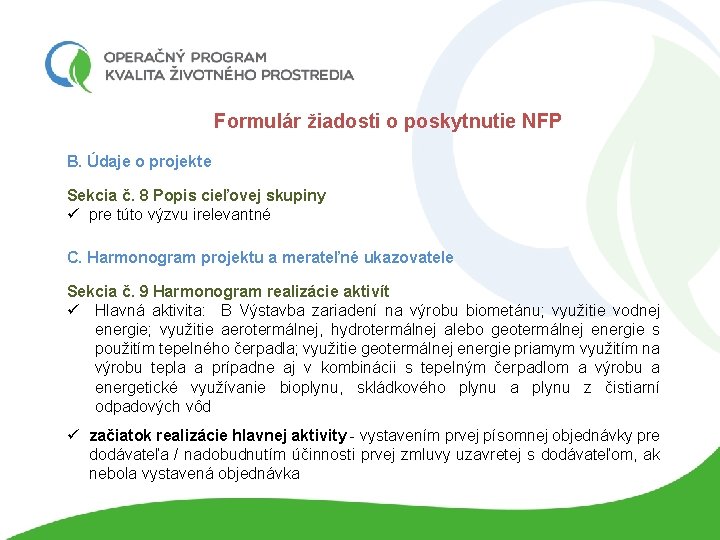 OPERAČNÝ PROGRAM
KVALITA ŽIVOTNÉHO PROSTREDIA

Formulár žiadosti o poskytnutie NFP

B. Údaje o projekte

Sekcia č. 8 Popis cieľovej skupiny
✓ pre túto výzvu irelevantné

C. Harmonogram projektu a merateľné ukazovatele

Sekcia č. 9 Harmonogram realizácie aktivít
✓ Hlavná aktivita: B Výstavba zariadení na výrobu biometánu; využitie vodnej energie; využitie aerotermálnej, hydrotermálnej alebo geotermálnej energie s použitím tepelného čerpadla; využitie geotermálnej energie priamym využitím na výrobu tepla a prípadne aj v kombinácii s tepelným čerpadlom a výrobu a energetické využívanie bioplynu, skládkového plynu a plynu z čistiarní odpadových vôd

✓ začiatok realizácie hlavnej aktivity - vystavením prvej písomnej objednávky pre dodávateľa / nadobudnutím účinnosti prvej zmluvy uzavretej s dodávateľom, ak nebola vystavená objednávka